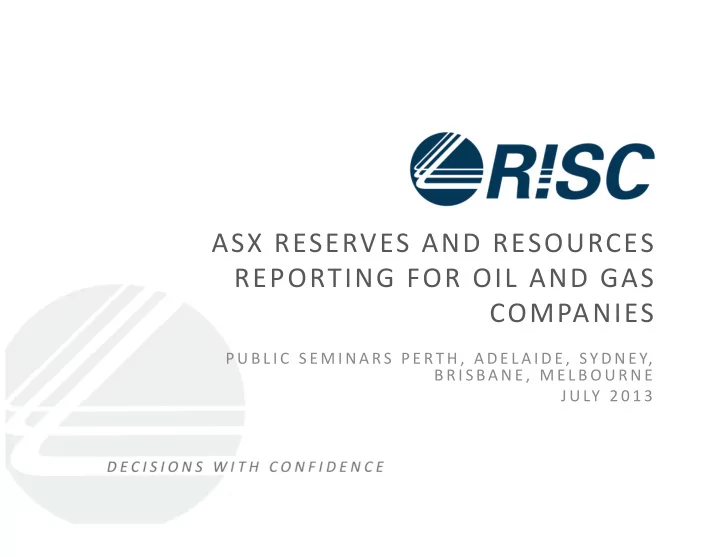 RISC

ASX RESERVES AND RESOURCES REPORTING FOR OIL AND GAS COMPANIES

PUBLIC SEMINARS PERTH, ADELAIDE, SYDNEY, BRISBANE, MELBOURNE
JULY 2013

DECISIONS WITH CONFIDENCE